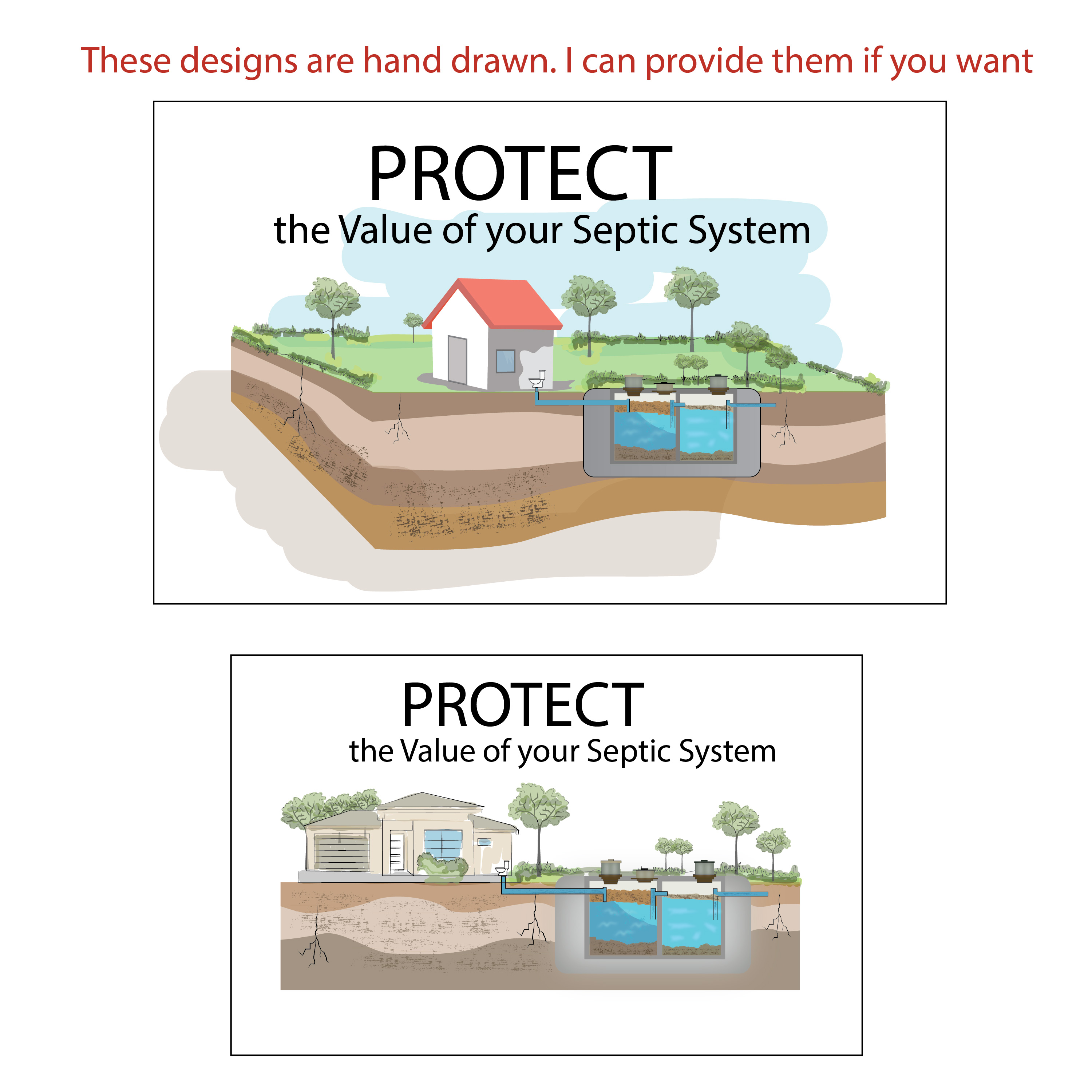 These designs are hand drawn. I can provide them if you want

PROTECT
the Value of your Septic System

PROTECT
the Value of your Septic System